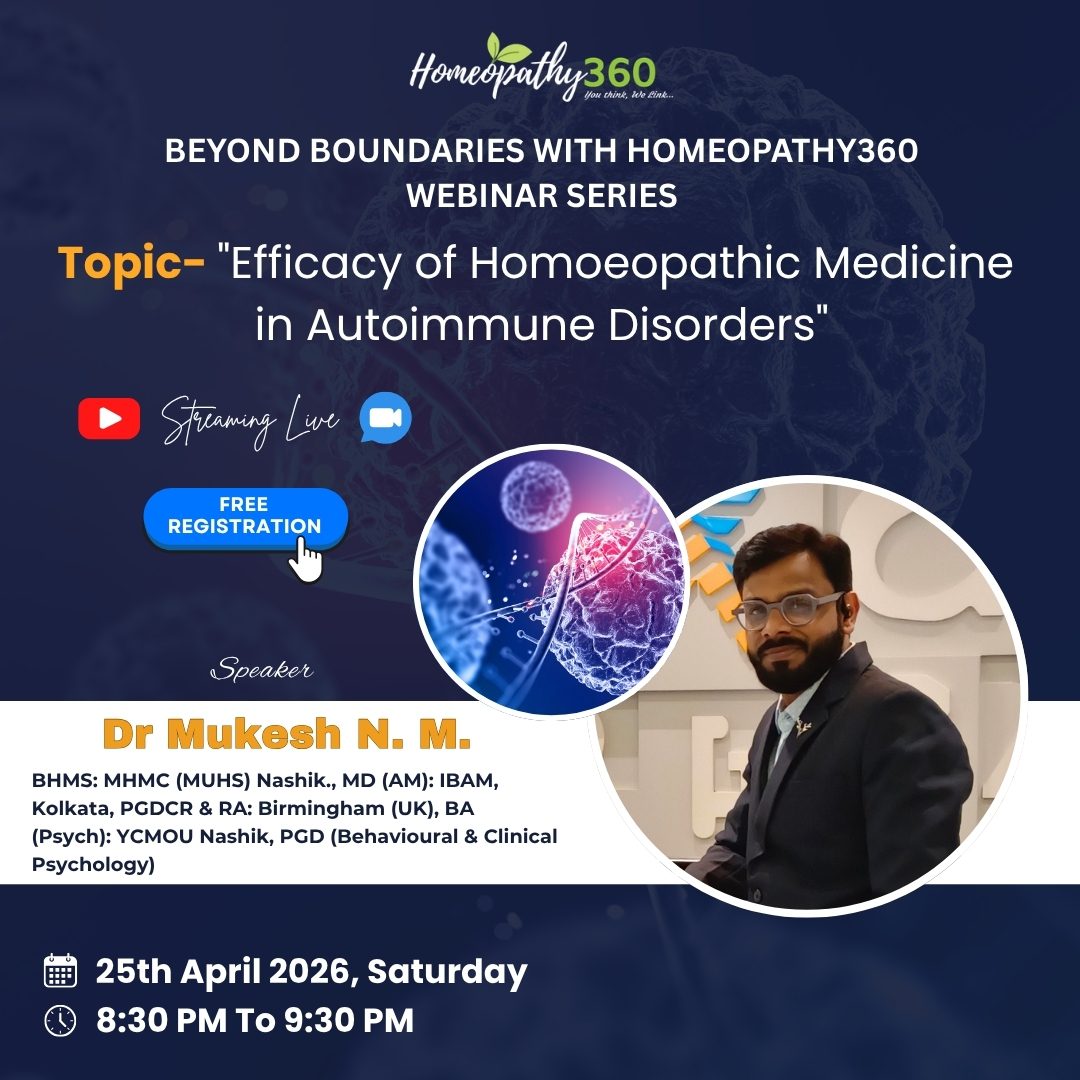 Homeopathy360
You think, We Link...

BEYOND BOUNDARIES WITH HOMEOPATHY360 WEBINAR SERIES

Topic- "Efficacy of Homoeopathic Medicine in Autoimmune Disorders"

Streaming Live

FREE REGISTRATION

Speaker

Dr Mukesh N. M.

BHMS: MHMC (MUHS) Nashik., MD (AM): IBAM, Kolkata, PGDCR & RA: Birmingham (UK), BA (Psych): YCMOU Nashik, PGD (Behavioural & Clinical Psychology)

25th April 2026, Saturday

8:30 PM To 9:30 PM